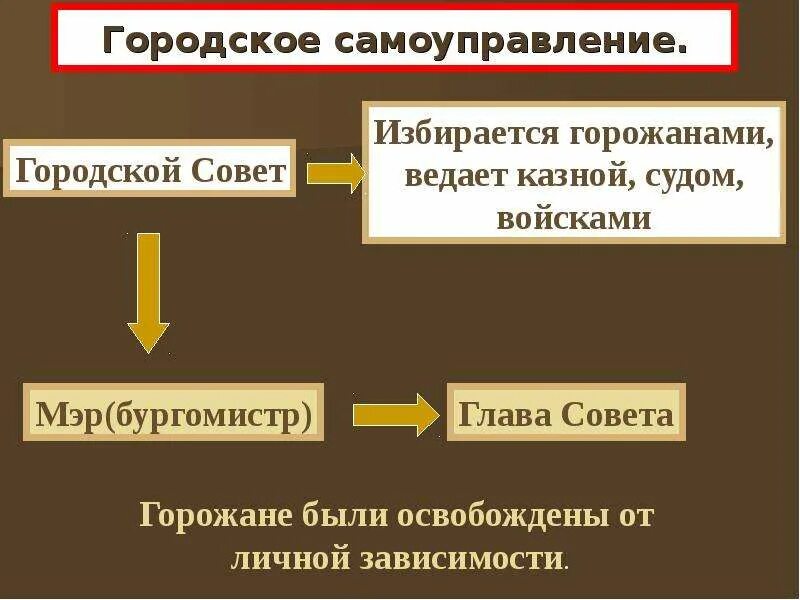 Городское самоуправление.

Городской Совет

Избирается горожанами, ведает казной, судом, войсками

Мэр(бургомистр)

Глава Совета

Горожане были освобождены от личной зависимости.